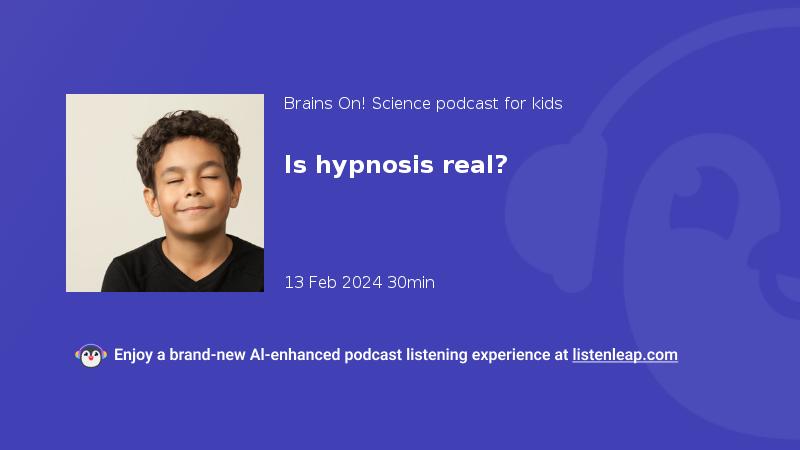 Brains On! Science podcast for kids

Is hypnosis real?

13 Feb 2024 30min

Enjoy a brand-new AI-enhanced podcast listening experience at listenleap.com